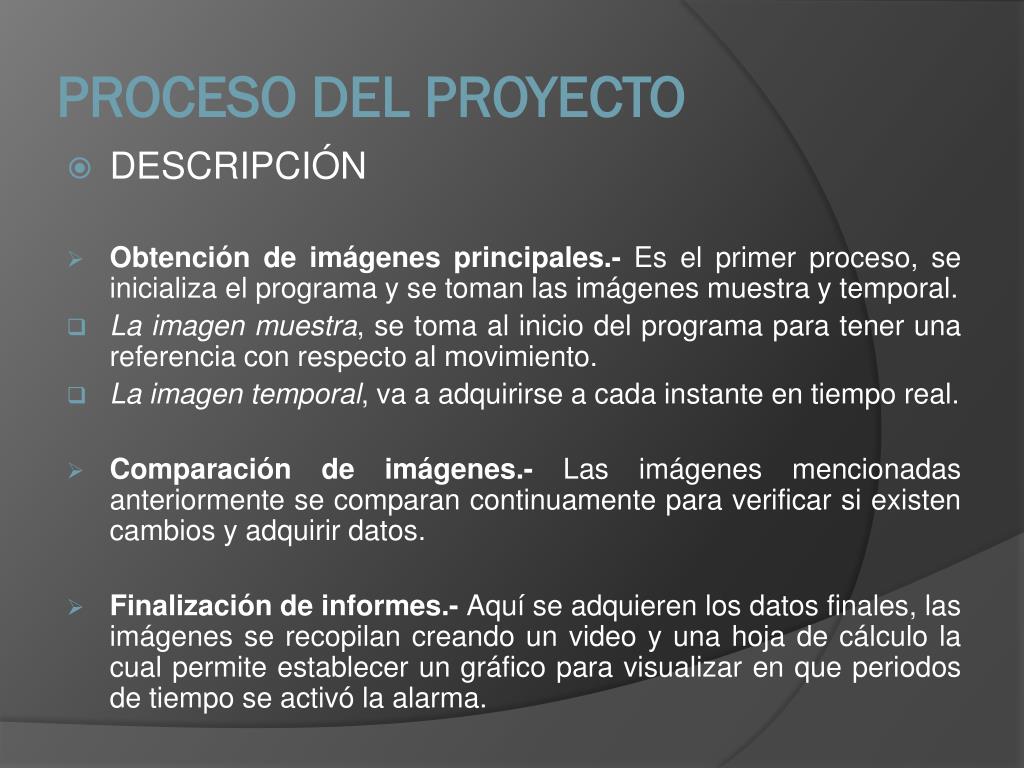 PROCESO DEL PROYECTO

DESCRIPCIÓN

Obtención de imágenes principales.- Es el primer proceso, se inicializa el programa y se toman las imágenes muestra y temporal.

La imagen muestra, se toma al inicio del programa para tener una referencia con respecto al movimiento.

La imagen temporal, va a adquirirse a cada instante en tiempo real.

Comparación de imágenes.- Las imágenes mencionadas anteriormente se comparan continuamente para verificar si existen cambios y adquirir datos.

Finalización de informes.- Aquí se adquieren los datos finales, las imágenes se recopilan creando un video y una hoja de cálculo la cual permite establecer un gráfico para visualizar en que periodos de tiempo se activó la alarma.